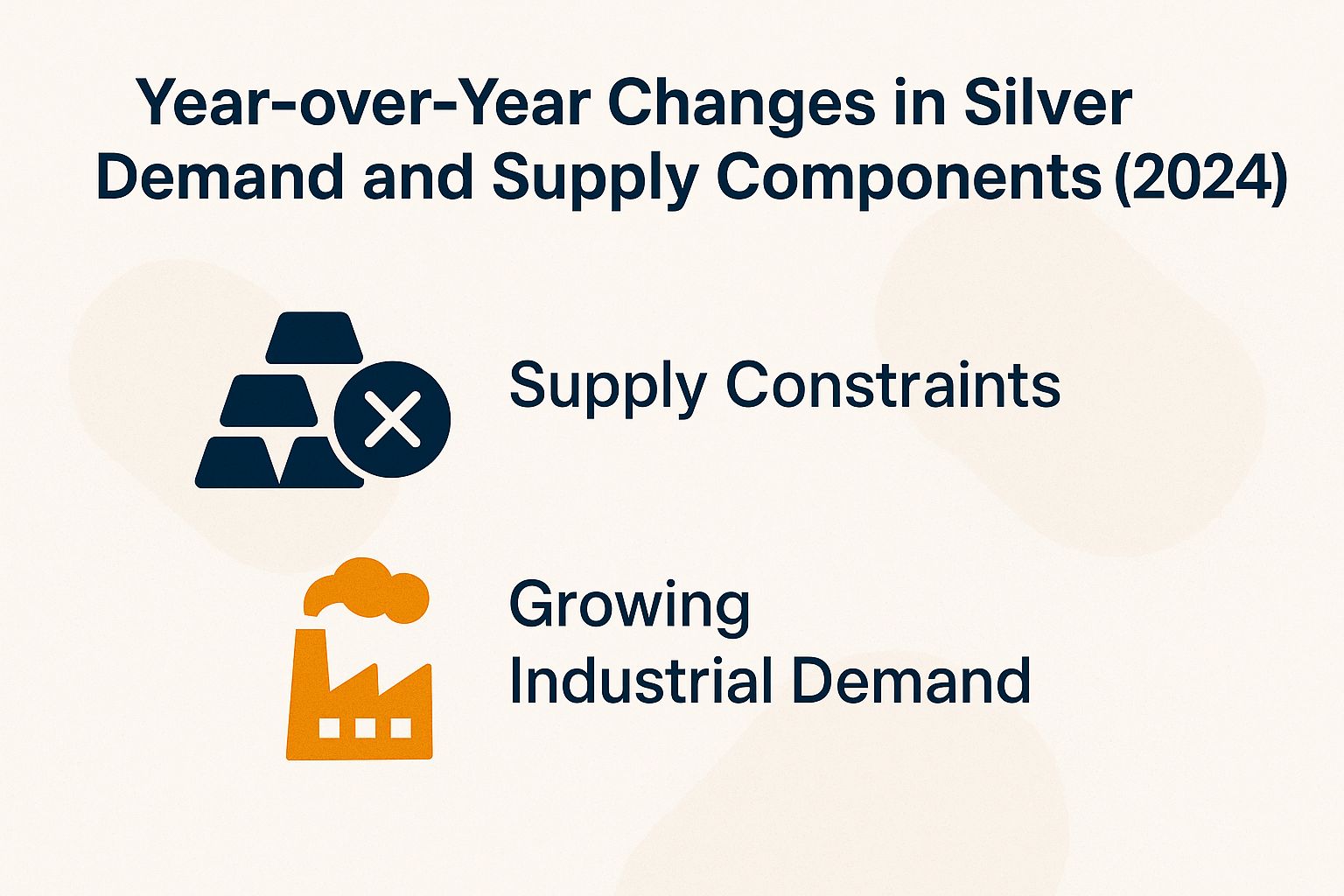 Year-over-Year Changes in Silver Demand and Supply Components (2024)

Supply Constraints

Growing Industrial Demand